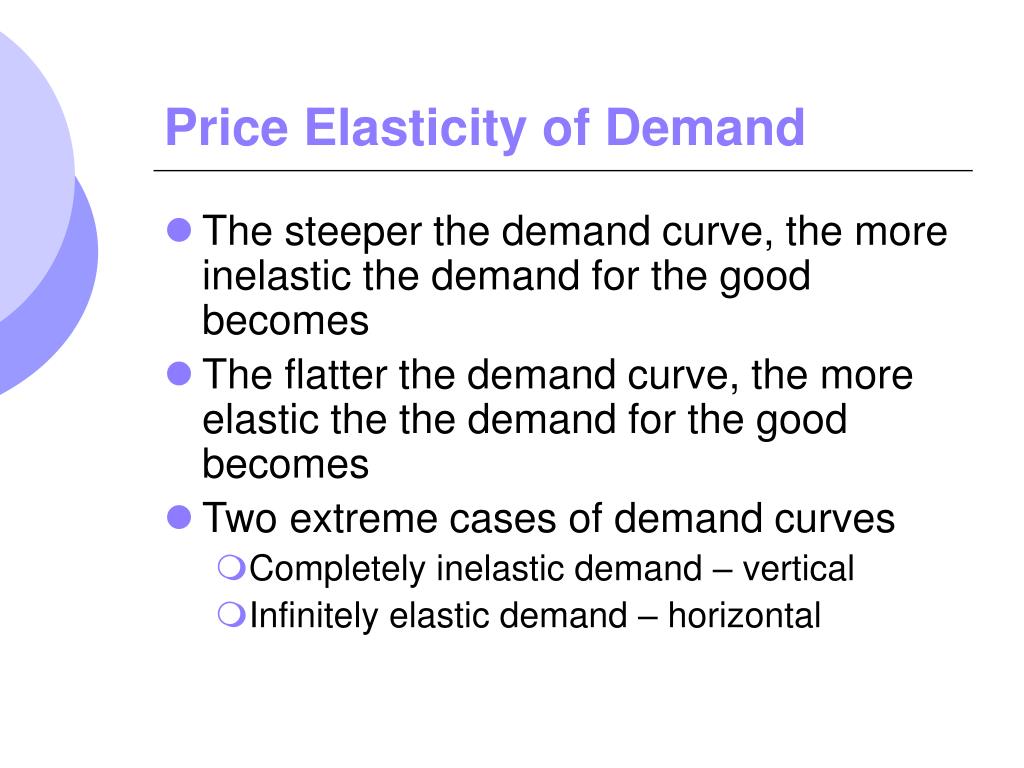 Price Elasticity of Demand

- The steeper the demand curve, the more inelastic the demand for the good becomes
- The flatter the demand curve, the more elastic the the demand for the good becomes
- Two extreme cases of demand curves
  - Completely inelastic demand – vertical
  - Infinitely elastic demand – horizontal